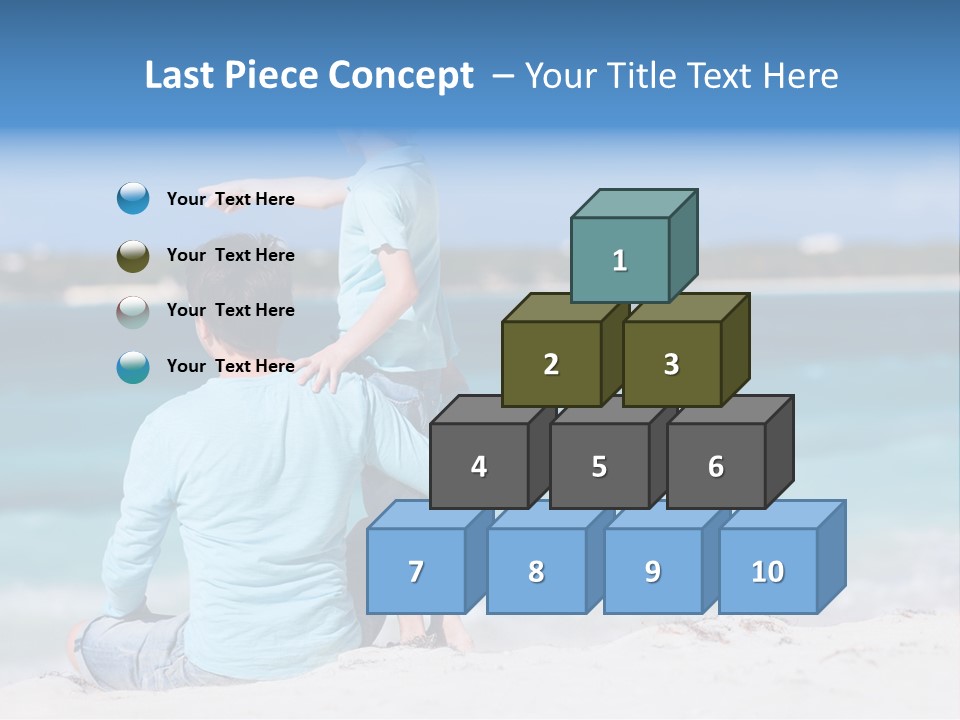 Last Piece Concept – Your Title Text Here

Your Text Here

Your Text Here

Your Text Here

Your Text Here

1

2

3

4

5

6

7

8

9

10